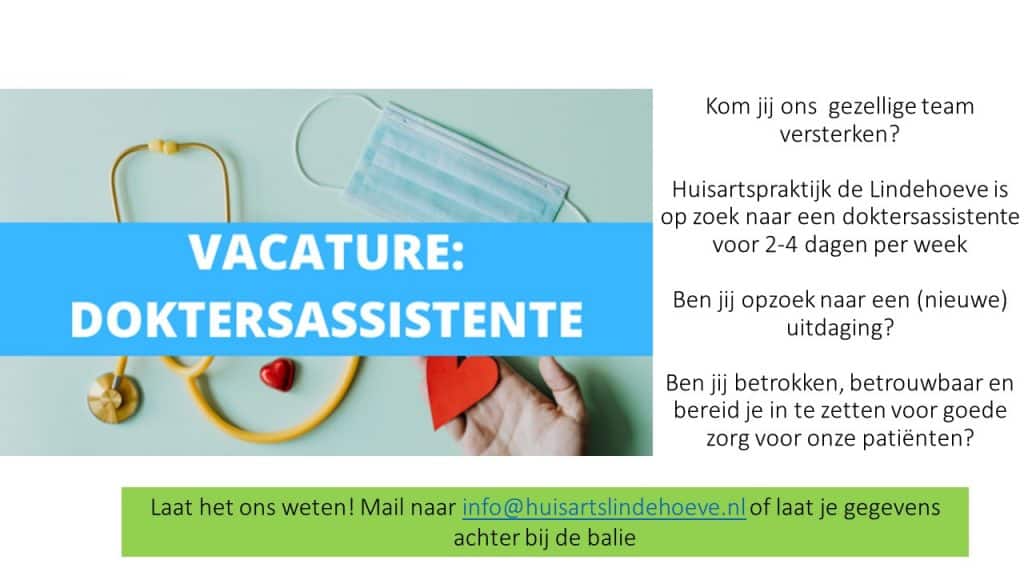 VACATURE:
DOKTERSASSISTENTE

Kom jij ons gezellige team versterken?

Huisartspraktijk de Lindehoeve is op zoek naar een doktersassistente voor 2-4 dagen per week

Ben jij opzoek naar een (nieuwe) uitdaging?

Ben jij betrokken, betrouwbaar en bereid je in te zetten voor goede zorg voor onze patiënten?

Laat het ons weten! Mail naar info@huisartslindehoeve.nl of laat je gegevens achter bij de balie